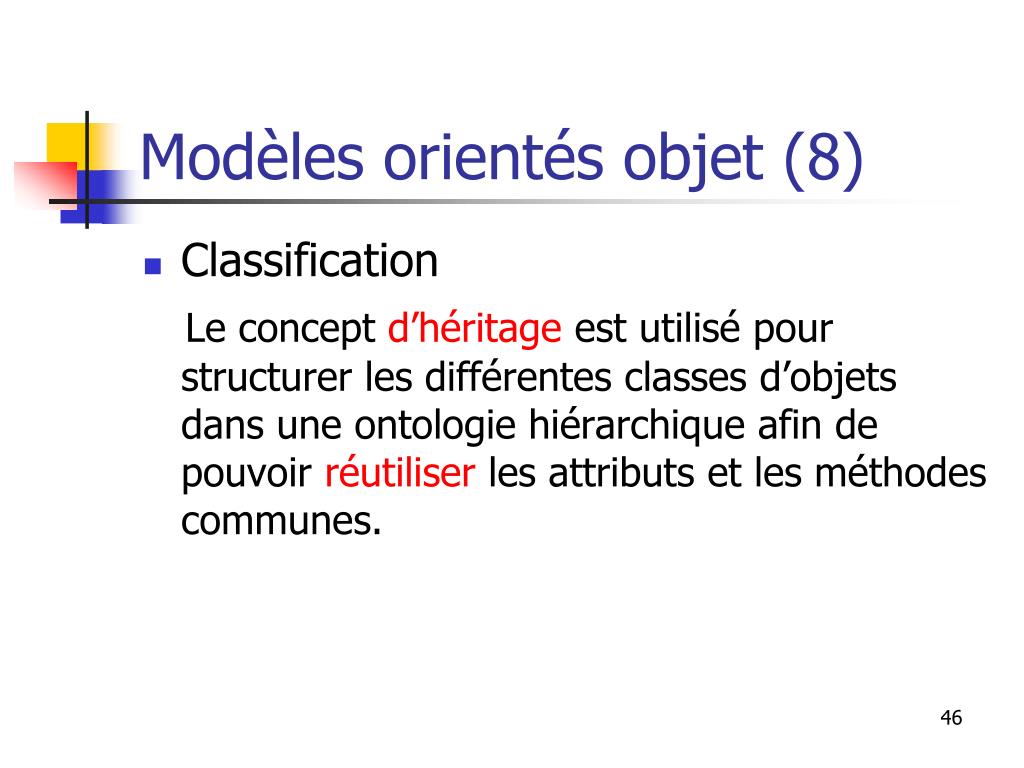 Modèles orientés objet (8)

Classification

Le concept d’héritage est utilisé pour structurer les différentes classes d’objets dans une ontologie hiérarchique afin de pouvoir réutiliser les attributs et les méthodes communes.

46